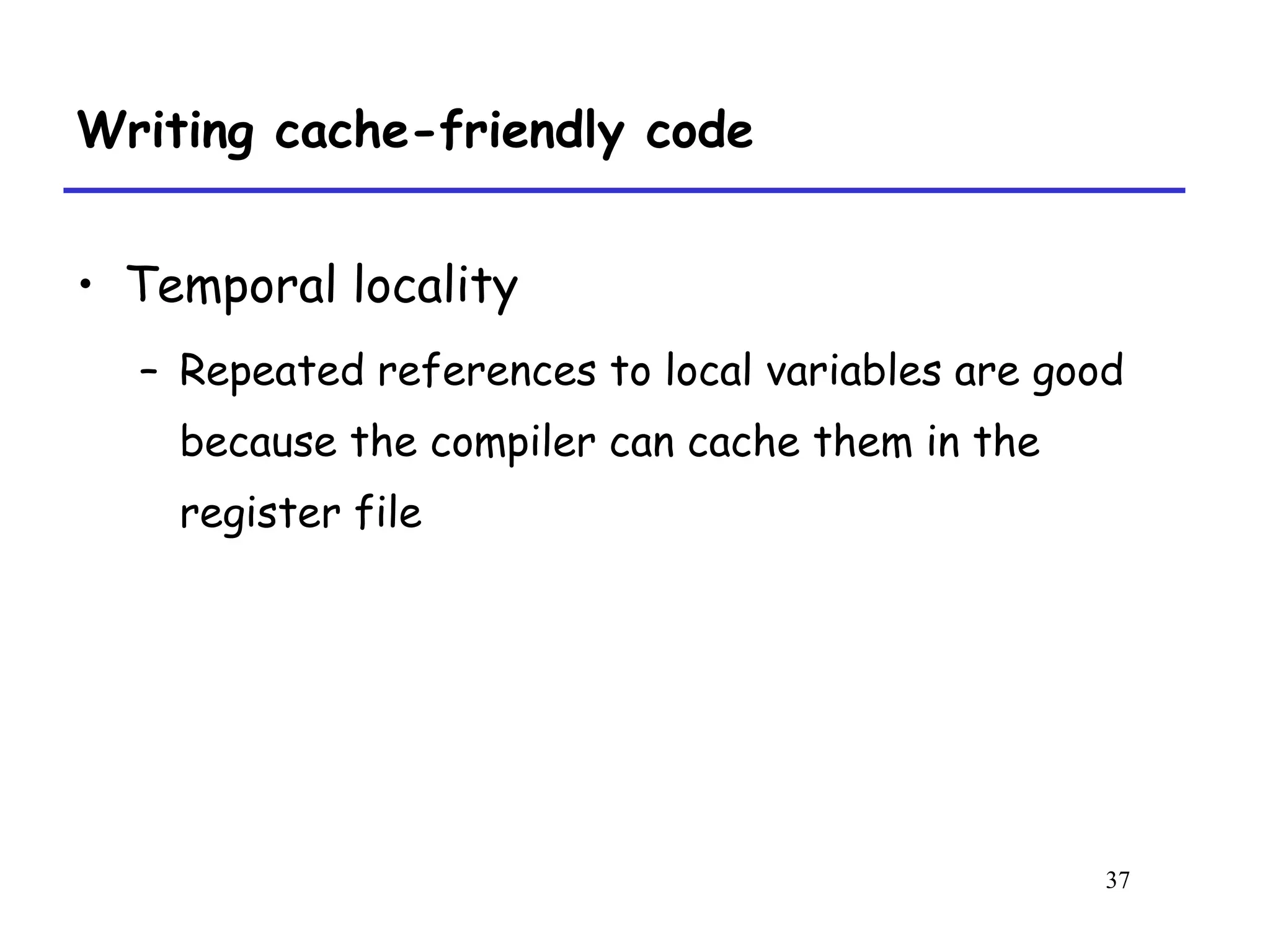 Writing cache-friendly code

• Temporal locality

– Repeated references to local variables are good because the compiler can cache them in the register file

37